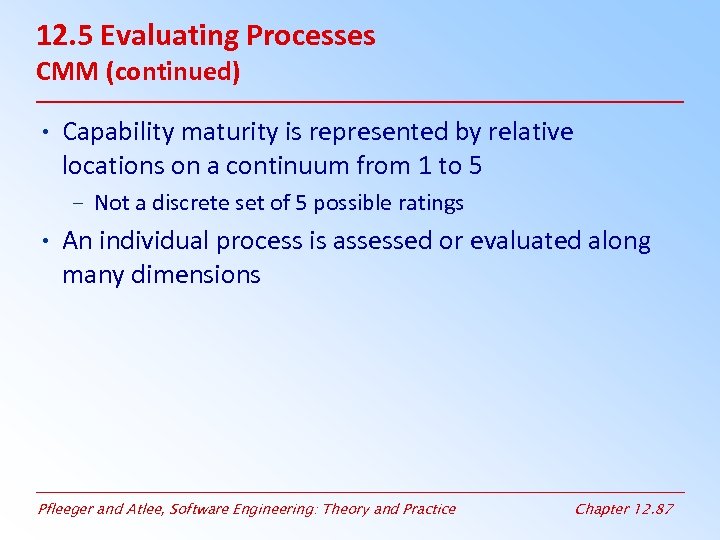 12.5 Evaluating Processes
CMM (continued)

• Capability maturity is represented by relative locations on a continuum from 1 to 5
– Not a discrete set of 5 possible ratings
• An individual process is assessed or evaluated along many dimensions

Pfleeger and Atlee, Software Engineering: Theory and Practice

Chapter 12.87